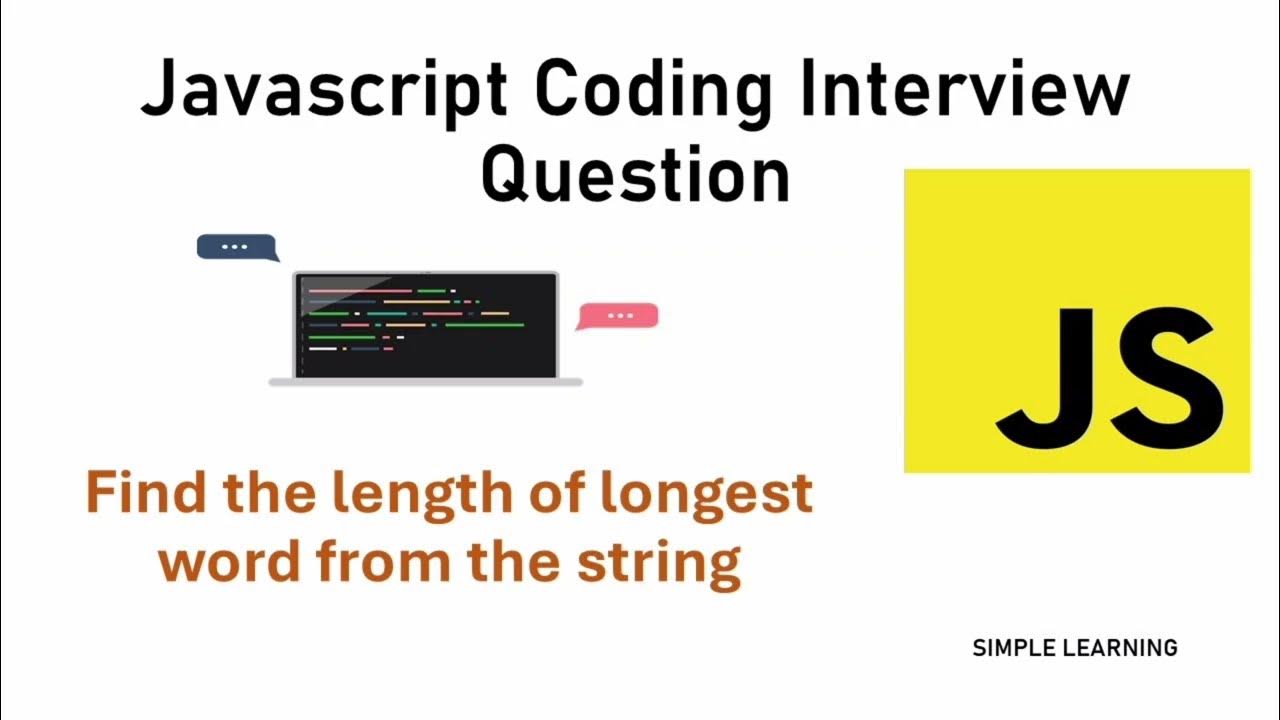 Javascript Coding Interview Question

JS

Find the length of longest word from the string

SIMPLE LEARNING